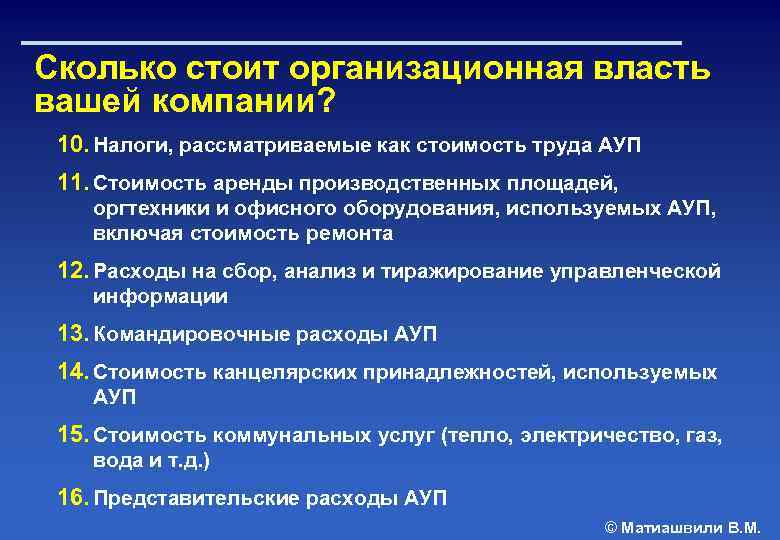 Сколько стоит организационная власть вашей компании?

10. Налоги, рассматриваемые как стоимость труда АУП

11. Стоимость аренды производственных площадей, оргтехники и офисного оборудования, используемых АУП, включая стоимость ремонта

12. Расходы на сбор, анализ и тиражирование управленческой информации

13. Командировочные расходы АУП

14. Стоимость канцелярских принадлежностей, используемых АУП

15. Стоимость коммунальных услуг (тепло, электричество, газ, вода и т.д.)

16. Представительские расходы АУП

© Матиашвили В.М.